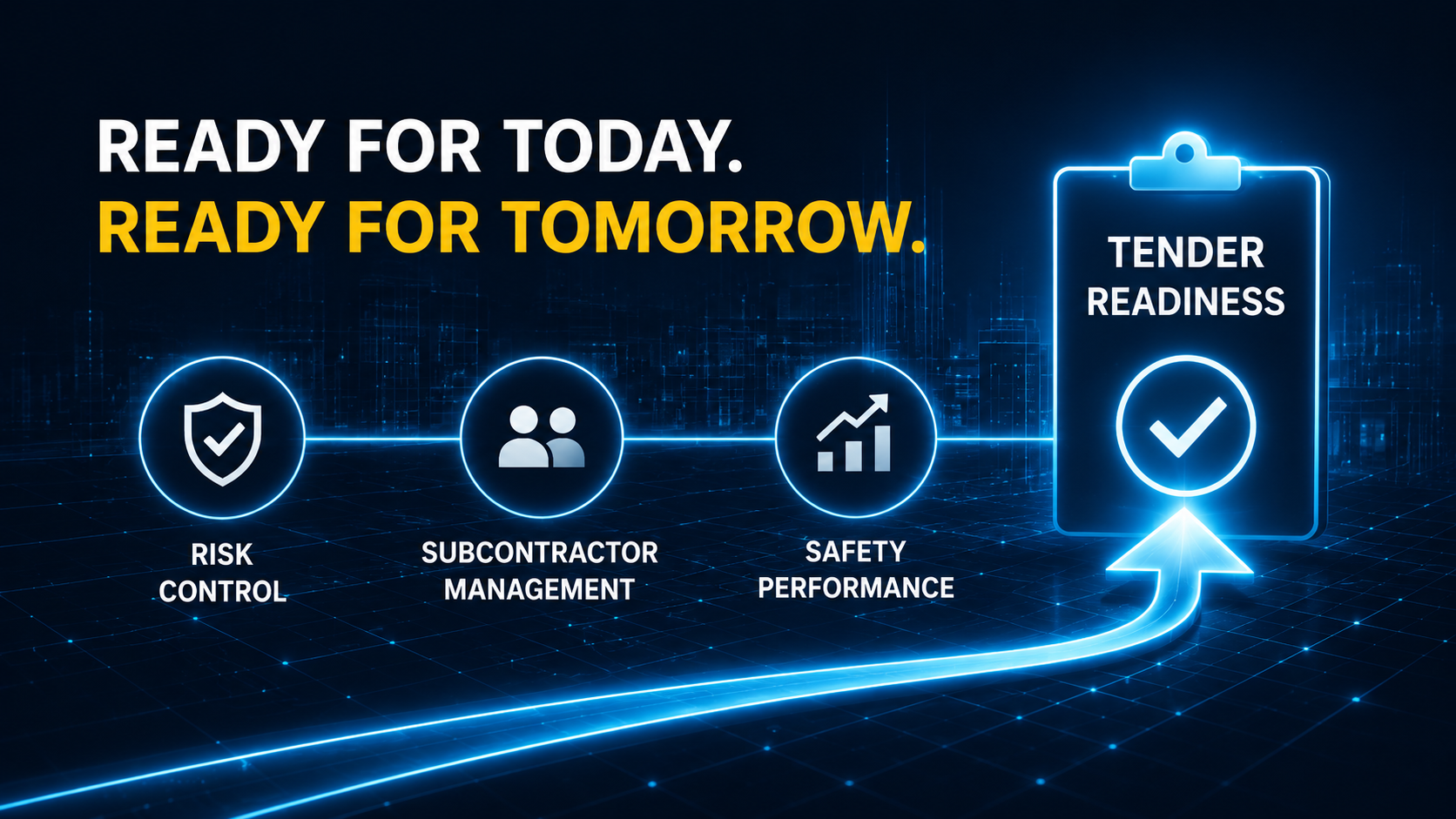 READY FOR TODAY.
READY FOR TOMORROW.

TENDER READINESS

RISK CONTROL

SUBCONTRACTOR MANAGEMENT

SAFETY PERFORMANCE